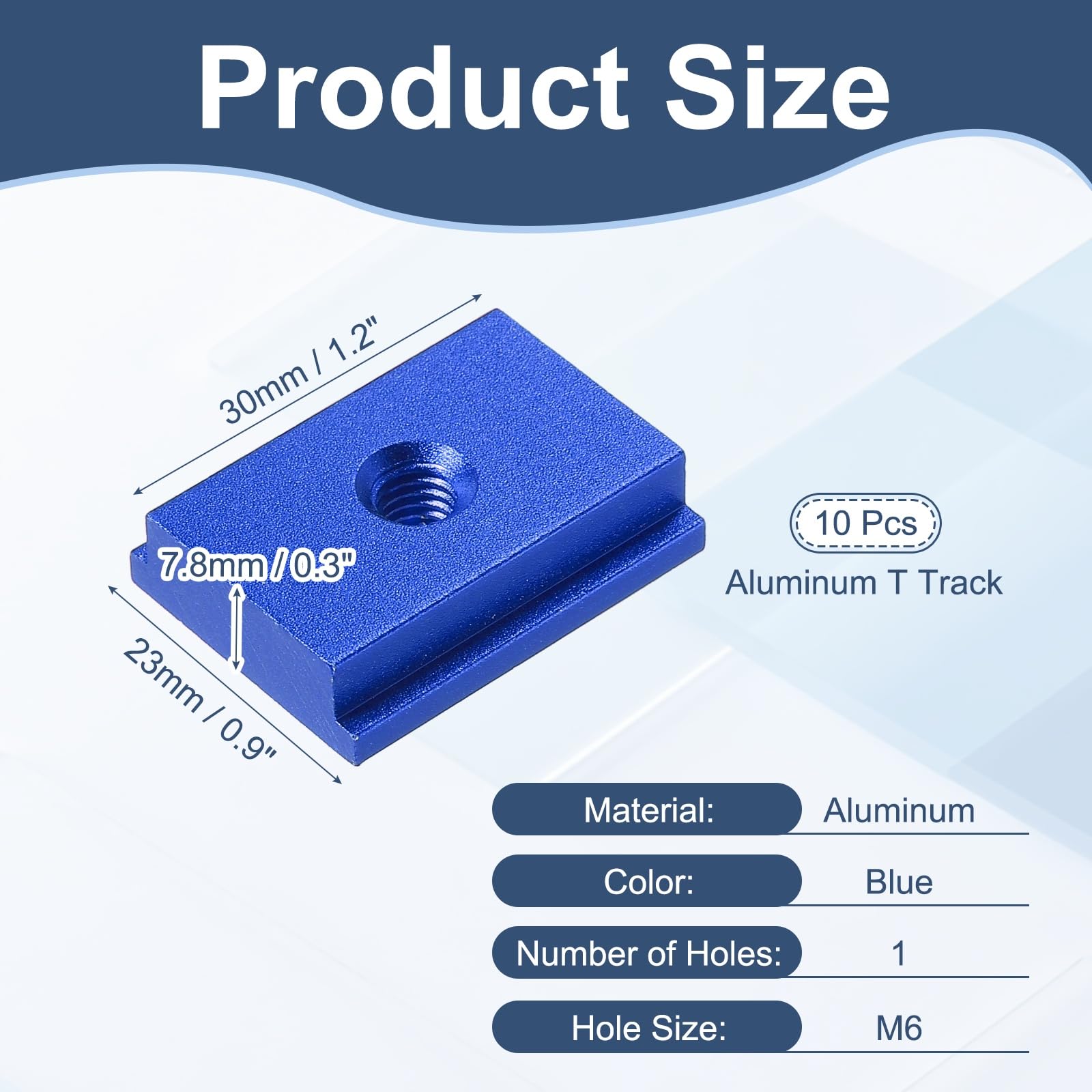 Product Size

30mm / 1.2"

7.8mm / 0.3"

23mm / 0.9"

10 Pcs
Aluminum T Track

| Material: | Aluminum |
|---|---|
| Color: | Blue |
| Number of Holes: | 1 |
| Hole Size: | M6 |